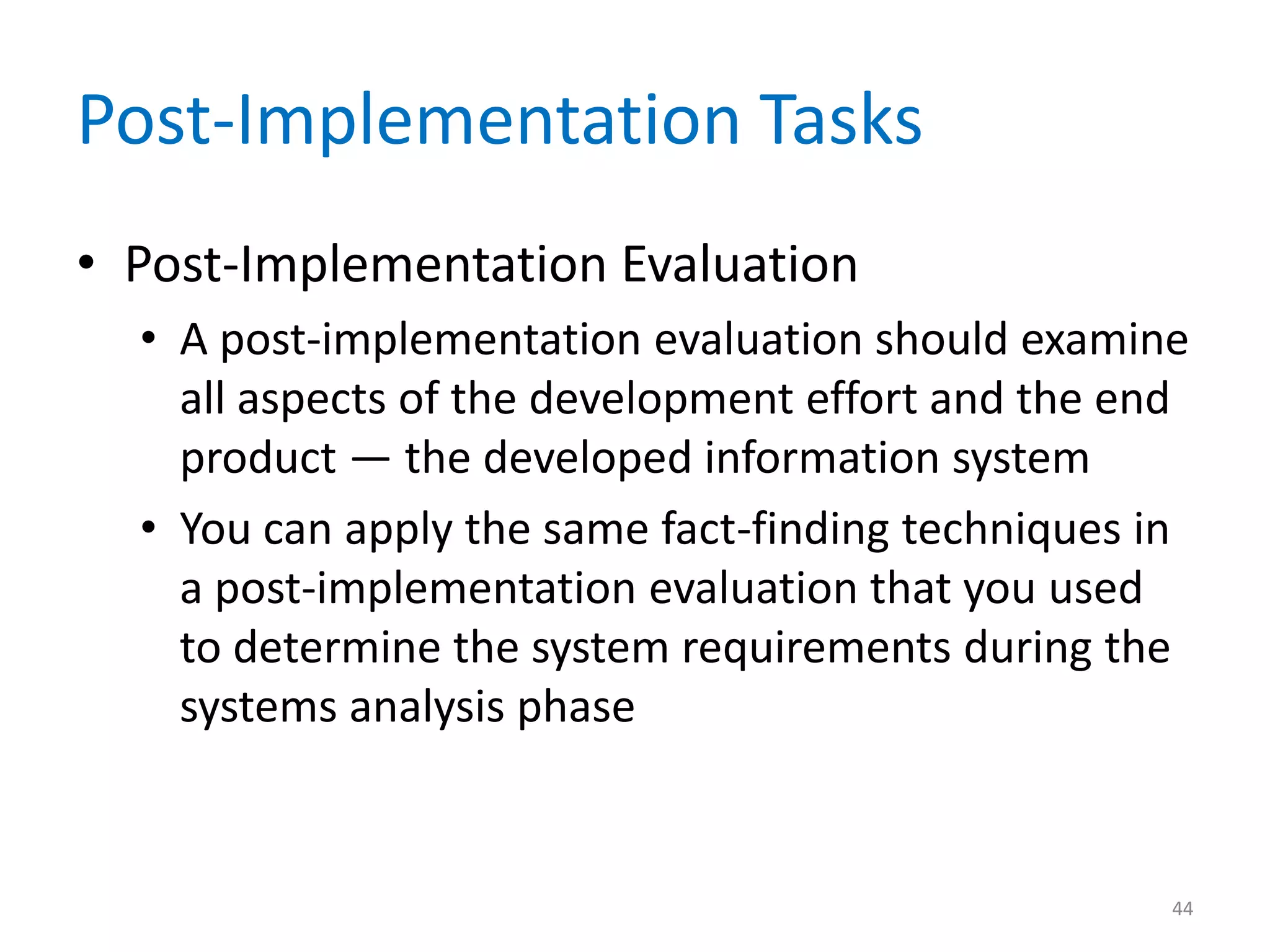 Post-Implementation Tasks

• Post-Implementation Evaluation
  • A post-implementation evaluation should examine all aspects of the development effort and the end product — the developed information system
  • You can apply the same fact-finding techniques in a post-implementation evaluation that you used to determine the system requirements during the systems analysis phase

44